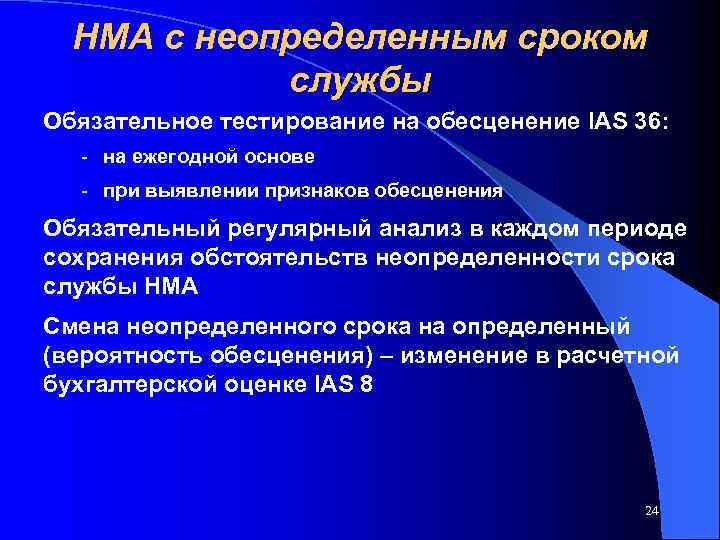 НМА с неопределенным сроком службы

Обязательное тестирование на обесценение IAS 36:

- на ежегодной основе

- при выявлении признаков обесценения

Обязательный регулярный анализ в каждом периоде сохранения обстоятельств неопределенности срока службы НМА

Смена неопределенного срока на определенный (вероятность обесценения) – изменение в расчетной бухгалтерской оценке IAS 8

24